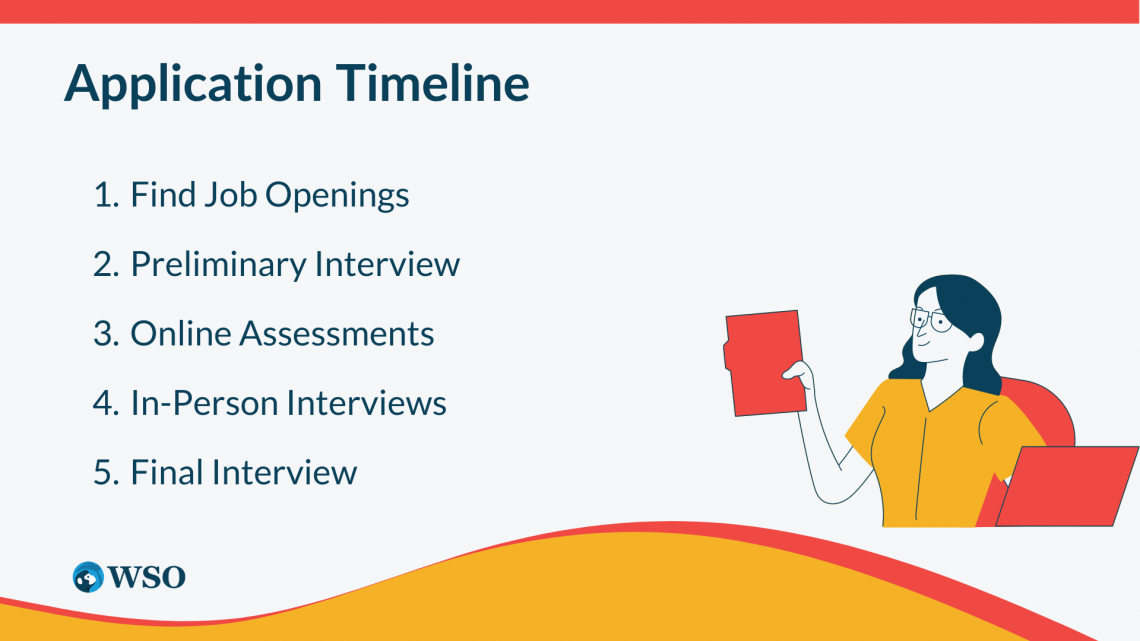 Application Timeline

1. Find Job Openings
2. Preliminary Interview
3. Online Assessments
4. In-Person Interviews
5. Final Interview

WSO